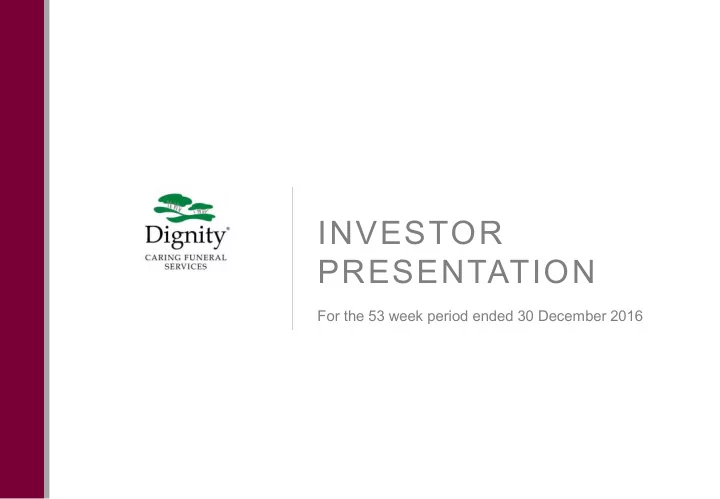 Dignity
CARING FUNERAL SERVICES

INVESTOR PRESENTATION

For the 53 week period ended 30 December 2016